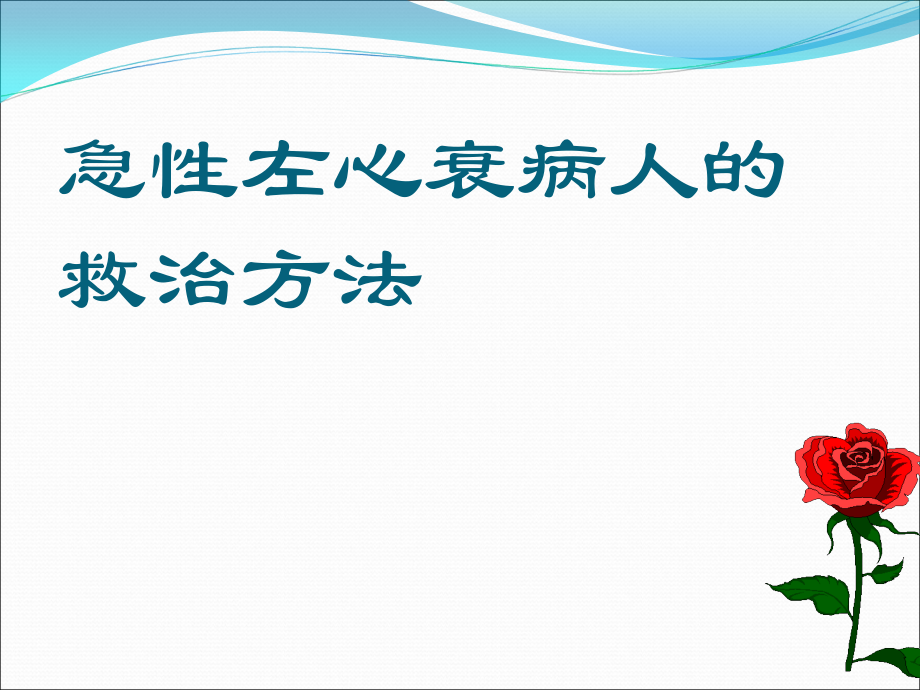 急性左心衰病人的救治方法